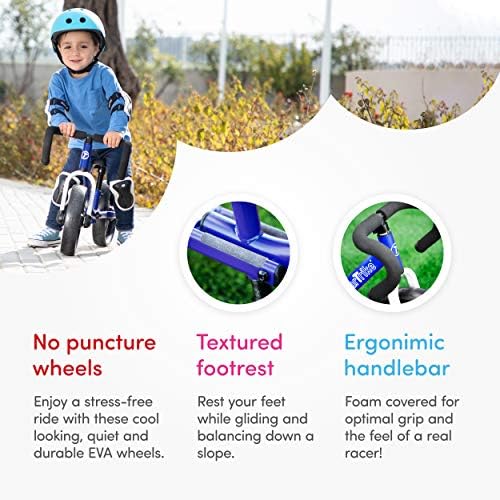 No puncture wheels

Enjoy a stress-free ride with these cool looking, quiet and durable EVA wheels.

Textured footrest

Rest your feet while gliding and balancing down a slope.

Ergonimic handlebar

Foam covered for optimal grip and the feel of a real racer!